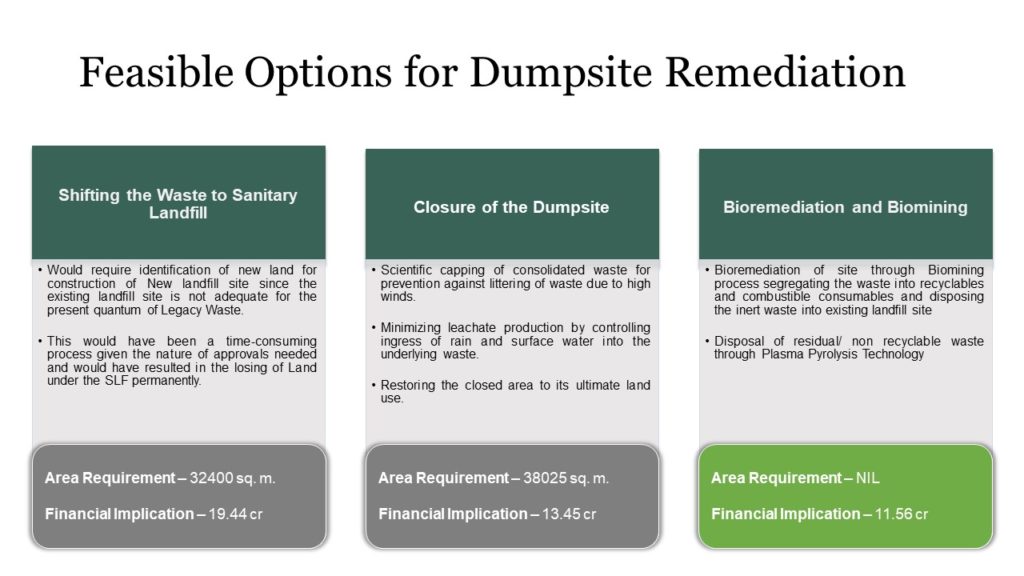 Feasible Options for Dumpsite Remediation

Shifting the Waste to Sanitary Landfill

• Would require identification of new land for construction of New landfill site since the existing landfill site is not adequate for the present quantum of Legacy Waste.

• This would have been a time-consuming process given the nature of approvals needed and would have resulted in the losing of Land under the SLF permanently.

Area Requirement – 32400 sq. m.

Financial Implication – 19.44 cr

Closure of the Dumpsite

• Scientific capping of consolidated waste for prevention against littering of waste due to high winds.

• Minimizing leachate production by controlling ingress of rain and surface water into the underlying waste.

• Restoring the closed area to its ultimate land use.

Area Requirement – 38025 sq. m.

Financial Implication – 13.45 cr

Bioremediation and Biomining

• Bioremediation of site through Biomining process segregating the waste into recyclables and combustible consumables and disposing the inert waste into existing landfill site

• Disposal of residual/ non recyclable waste through Plasma Pyrolysis Technology

Area Requirement – NIL

Financial Implication – 11.56 cr